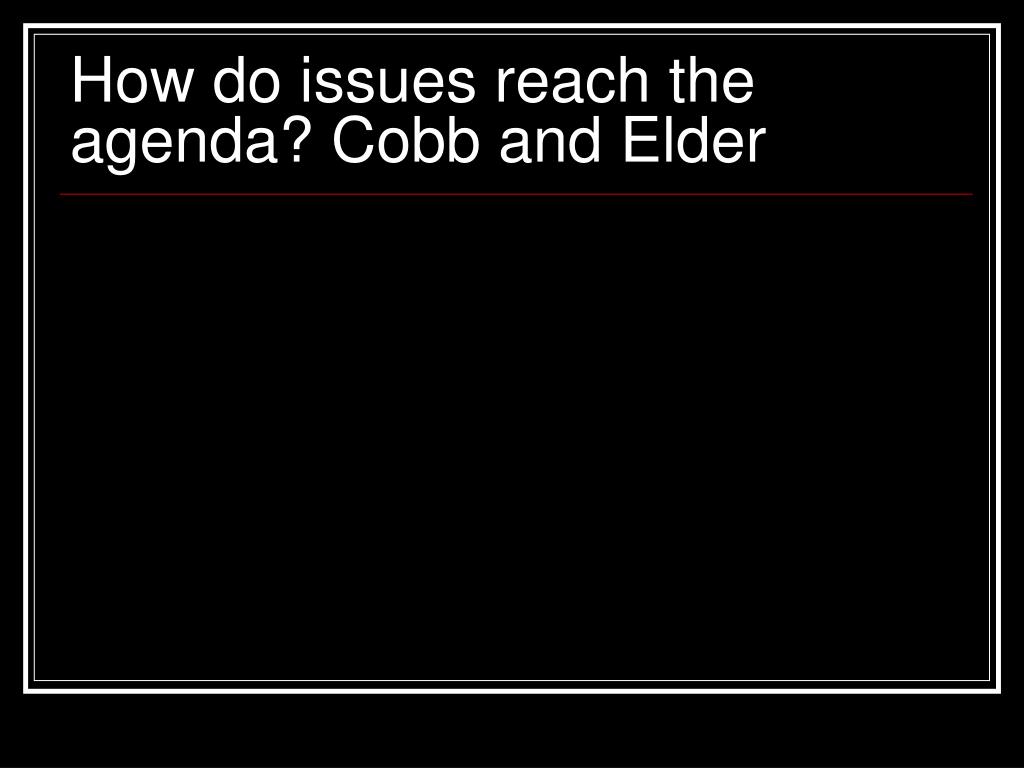 How do issues reach the agenda? Cobb and Elder